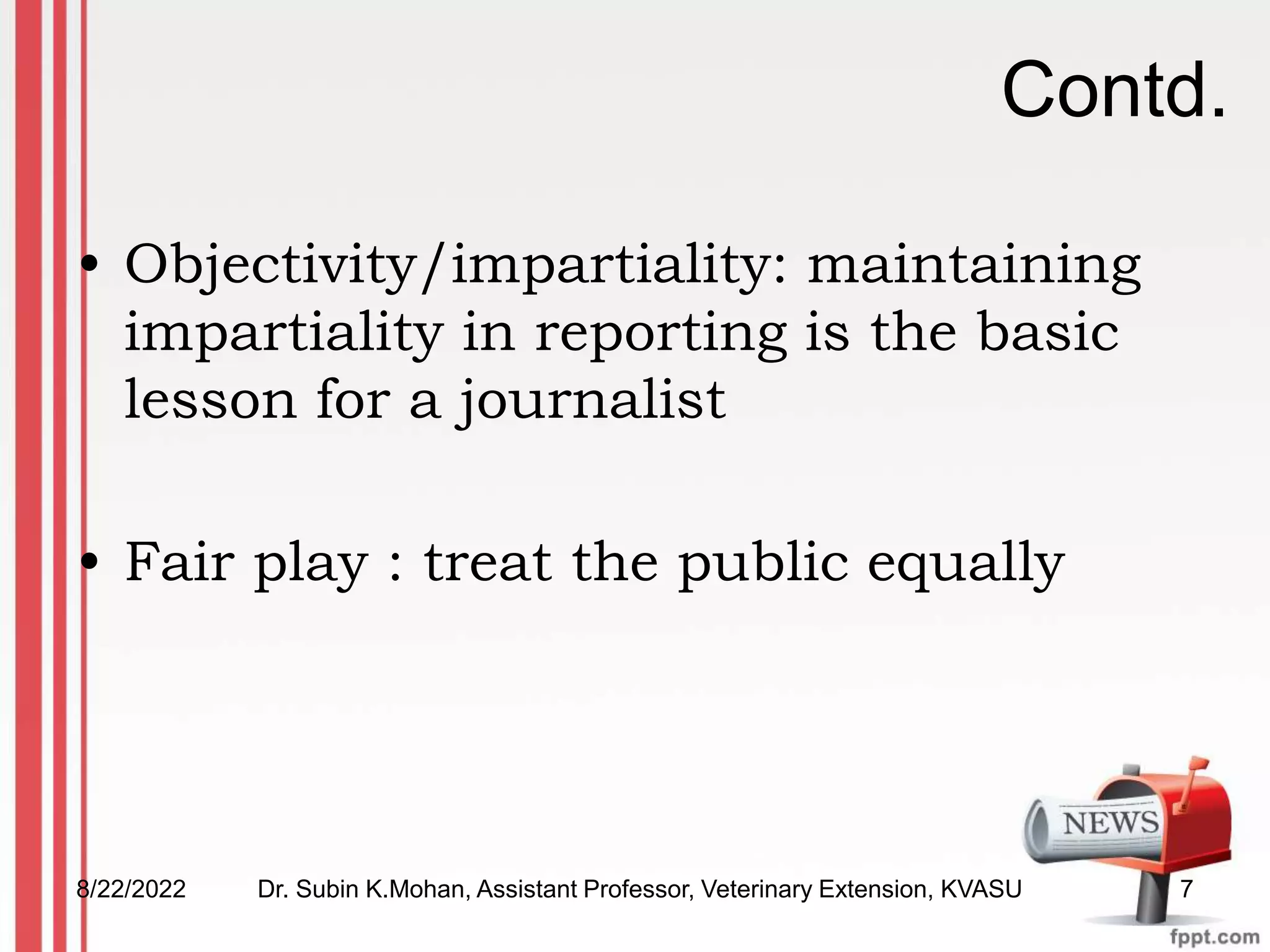 Contd.

• Objectivity/impartiality: maintaining impartiality in reporting is the basic lesson for a journalist

• Fair play : treat the public equally

NEWS

8/22/2022 Dr. Subin K.Mohan, Assistant Professor, Veterinary Extension, KVASU 7

fppt.com